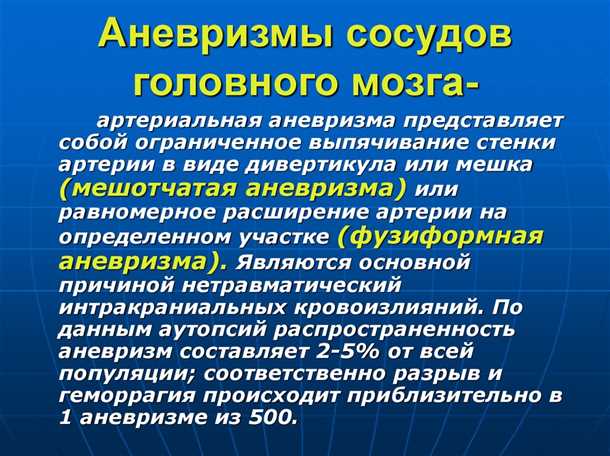 Аневризмы сосудов головного мозга-

артериальная аневризма представляет собой ограниченное выпячивание стенки артерии в виде дивертикула или мешка (мешотчатая аневризма) или равномерное расширение артерии на определенном участке (фузиформная аневризма). Являются основной причиной нетравматический интракраниальных кровоизлияний. По данным аутопсий распространенность аневризм составляет 2-5% от всей популяции; соответственно разрыв и геморрагия происходит приблизительно в 1 аневризме из 500.